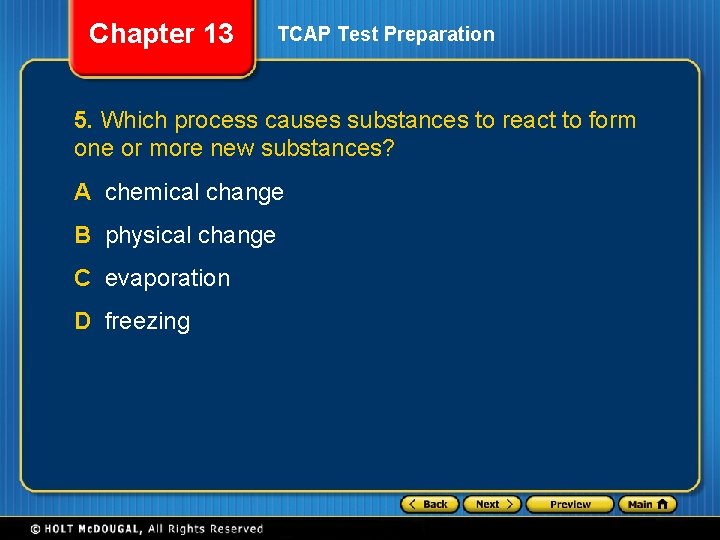 Chapter 13

TCAP Test Preparation

5. Which process causes substances to react to form one or more new substances?

A chemical change

B physical change

C evaporation

D freezing

Back Next Preview Main

© HOLT McDOUGAL, All Rights Reserved